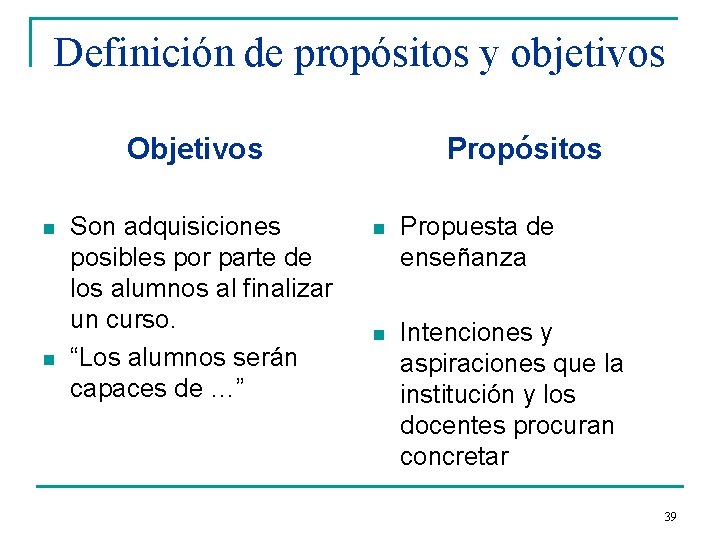 Definición de propósitos y objetivos

Objetivos

- Son adquisiciones posibles por parte de los alumnos al finalizar un curso.
- “Los alumnos serán capaces de …”

Propósitos

- Propuesta de enseñanza
- Intenciones y aspiraciones que la institución y los docentes procuran concretar

39